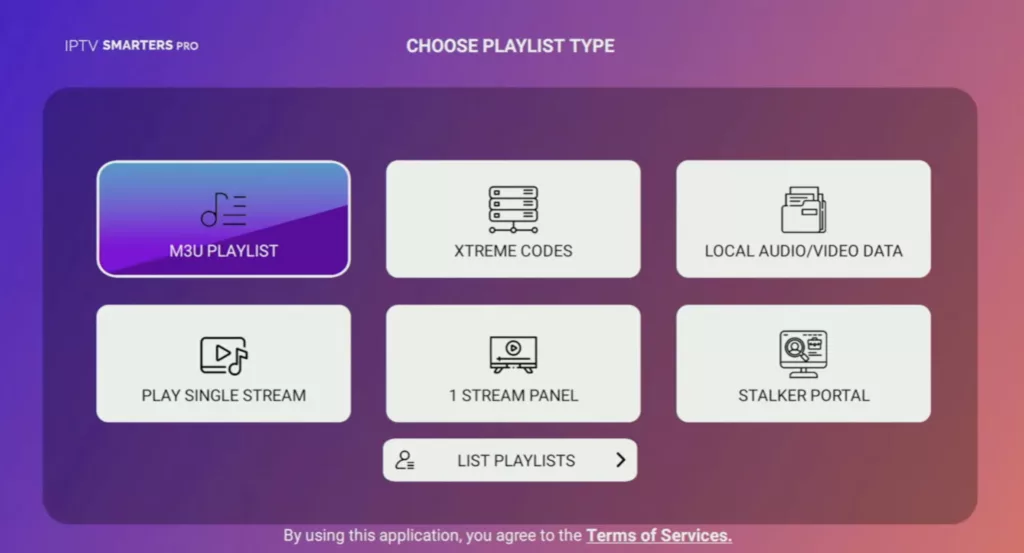 IPTV SMARTERS PRO

CHOOSE PLAYLIST TYPE

M3U PLAYLIST

XTREME CODES

LOCAL AUDIO/VIDEO DATA

PLAY SINGLE STREAM

1 STREAM PANEL

STALKER PORTAL

LIST PLAYLISTS

By using this application, you agree to the Terms of Services.